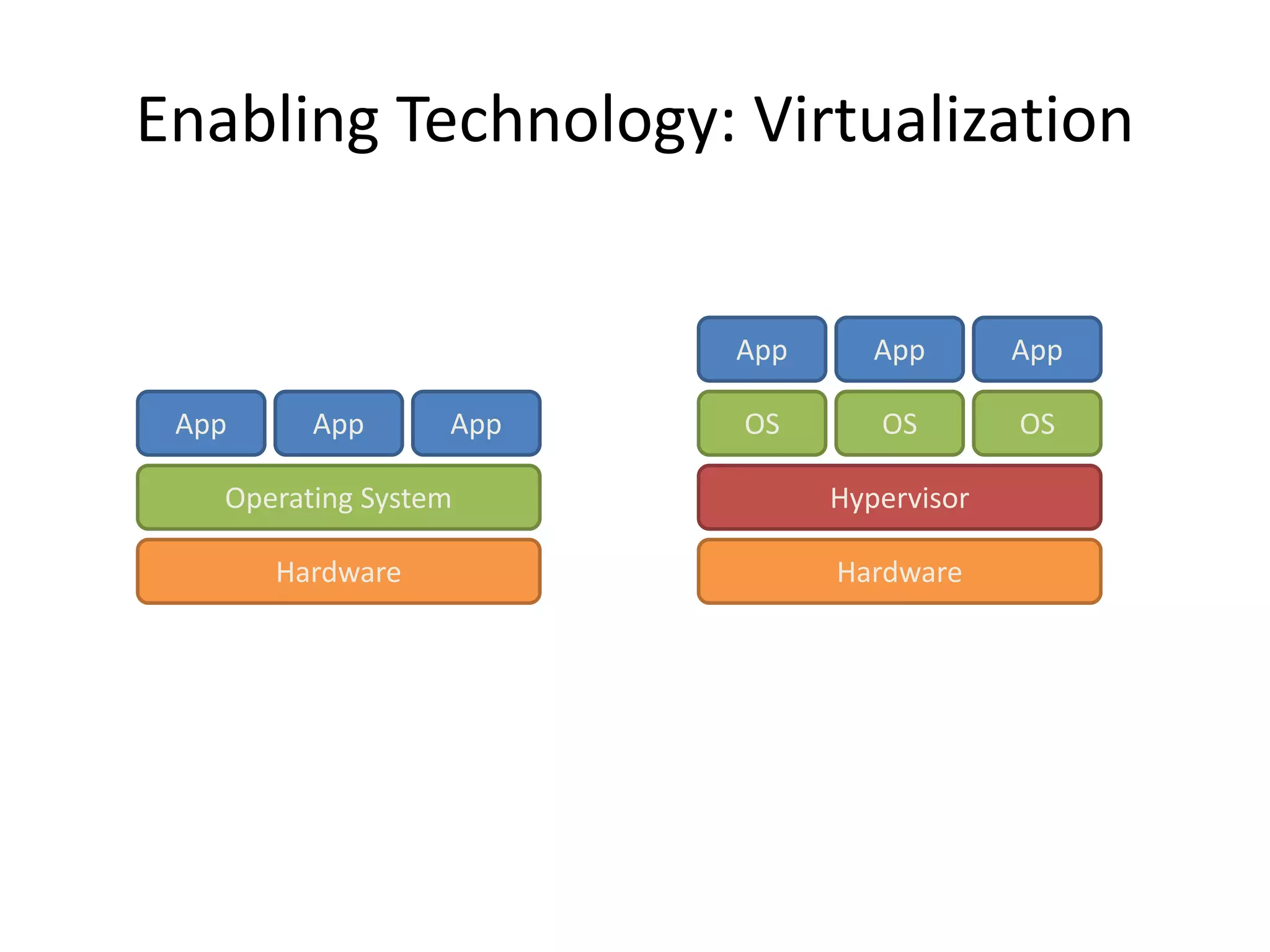 Enabling Technology: Virtualization

App App App
Operating System
Hardware

App App App
OS OS OS
Hypervisor
Hardware